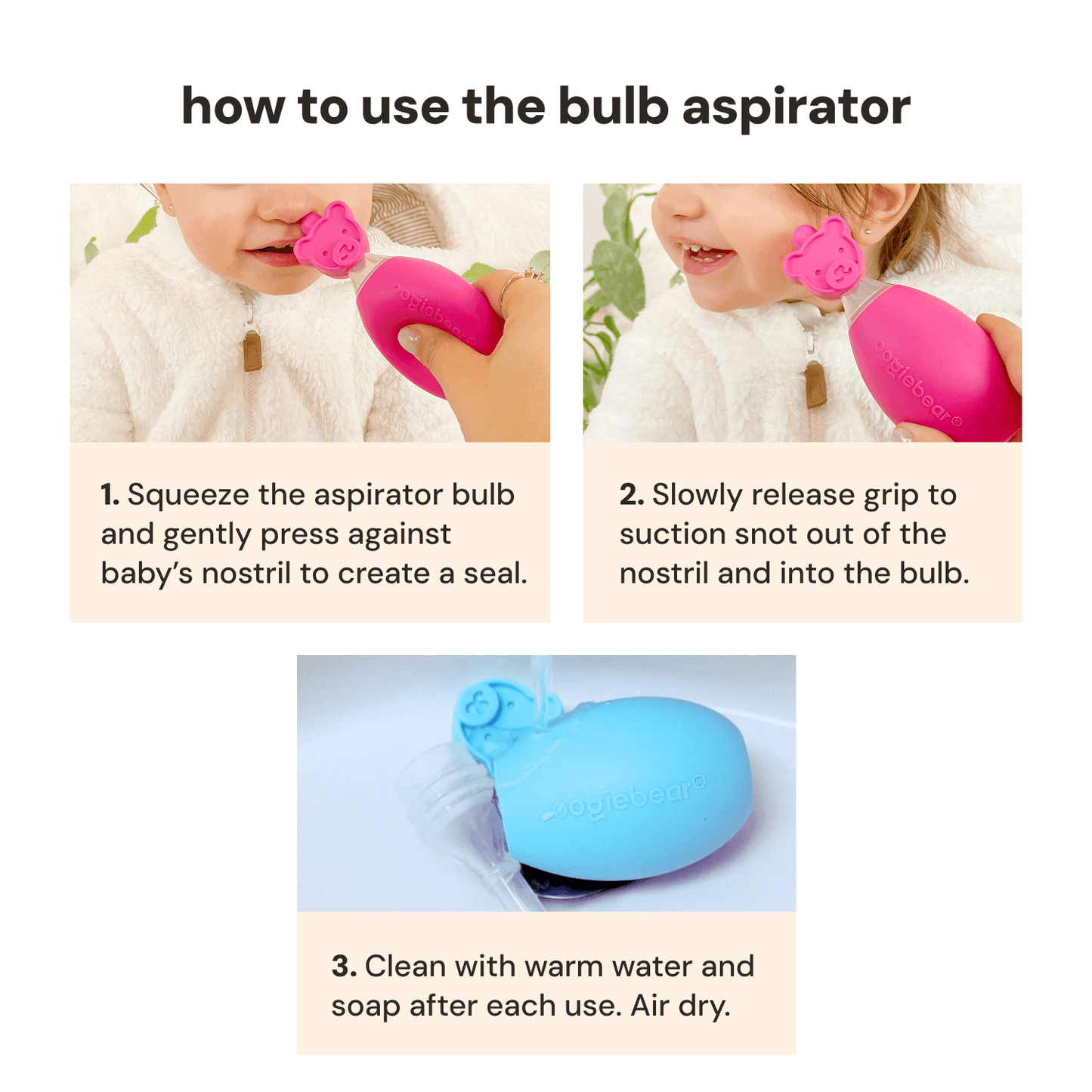 how to use the bulb aspirator

oogiebear®

1. Squeeze the aspirator bulb and gently press against baby's nostril to create a seal.

oogiebear®

2. Slowly release grip to suction snot out of the nostril and into the bulb.

oogiebear®

3. Clean with warm water and soap after each use. Air dry.